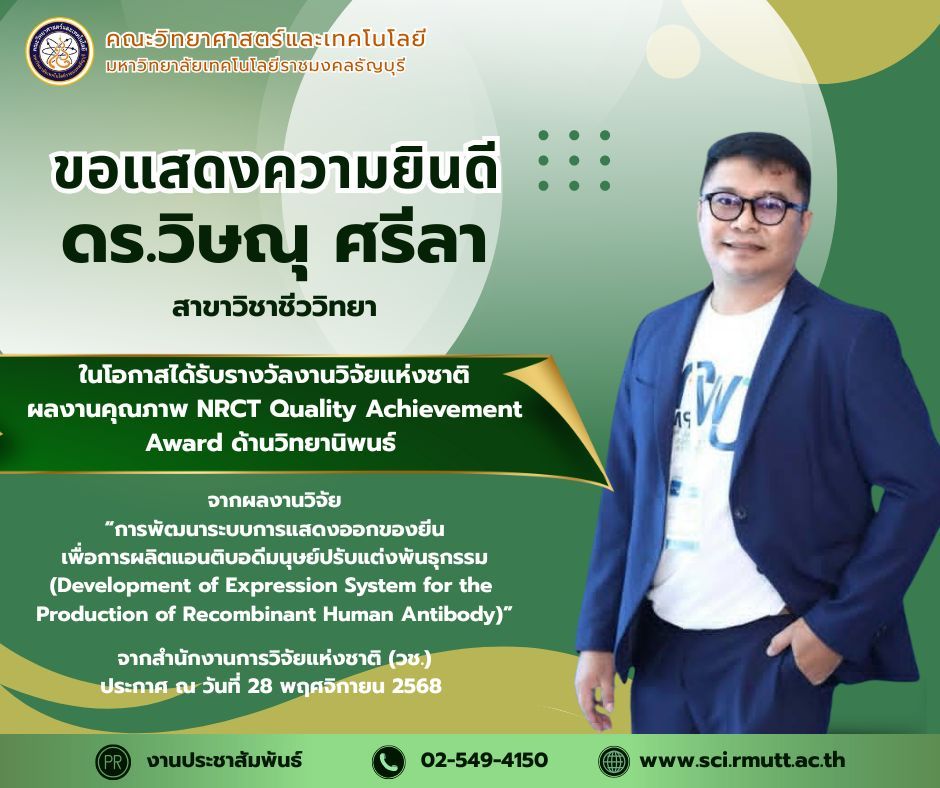 คณะวิทยาศาสตร์และเทคโนโลยี
มหาวิทยาลัยเทคโนโลยีราชมงคลธัญบุรี

ขอแสดงความยินดี
ดร.วิษณุ ศรีลา
สาขาวิชาชีววิทยา

ในโอกาสได้รับรางวัลงานวิจัยแห่งชาติ ผลงานคุณภาพ NRCT Quality Achievement Award ด้านวิทยานิพนธ์

จากผลงานวิจัย
"การพัฒนาระบบการแสดงออกของยีน เพื่อการผลิตแอนติบอดีมนุษย์ปรับแต่งพันธุกรรม (Development of Expression System for the Production of Recombinant Human Antibody)"

จากสำนักงานการวิจัยแห่งชาติ (วช.)
ประกาศ ณ วันที่ 28 พฤศจิกายน 2568

PR งานประชาสัมพันธ์ 02-549-4150 www.sci.rmutt.ac.th